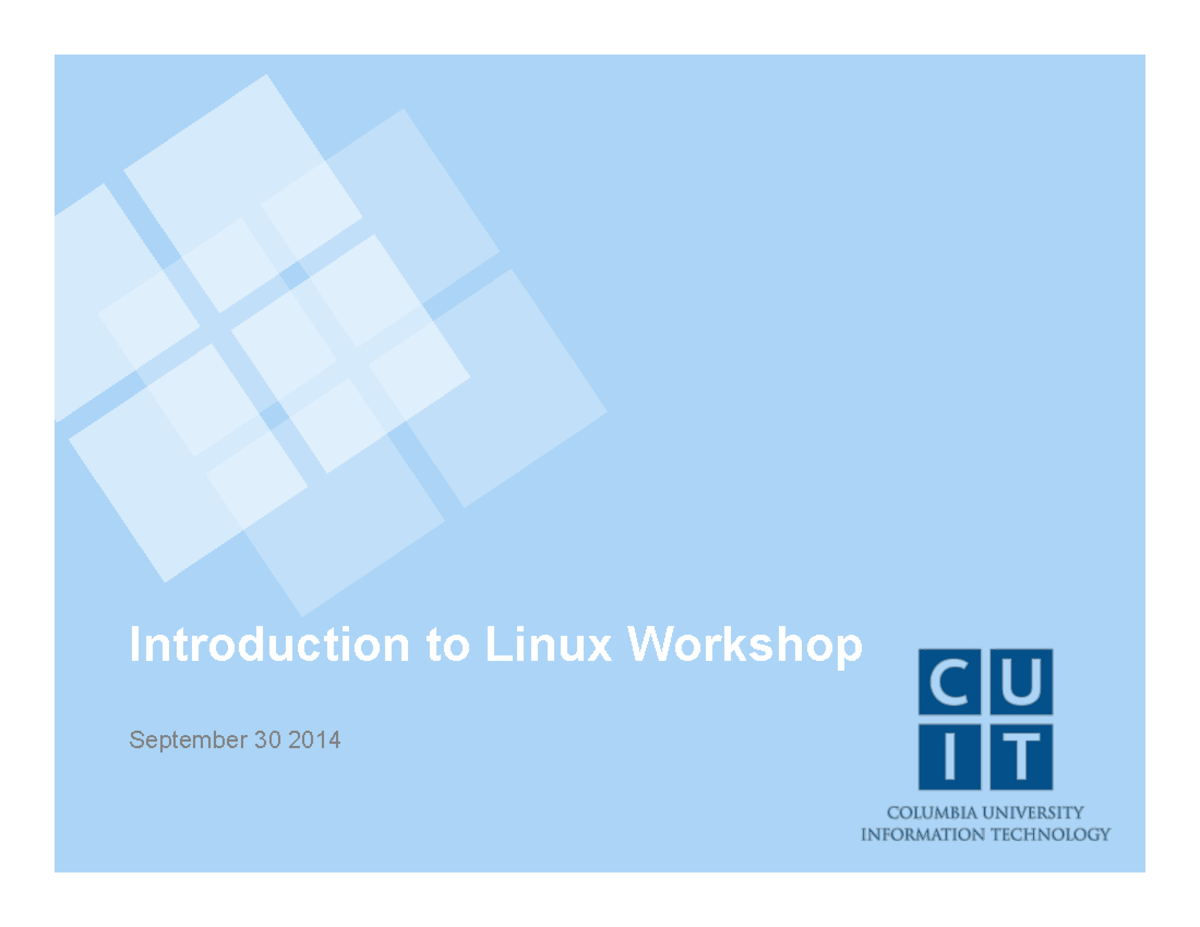 Introduction to Linux Workshop

September 30 2014

C U
I T

COLUMBIA UNIVERSITY
INFORMATION TECHNOLOGY